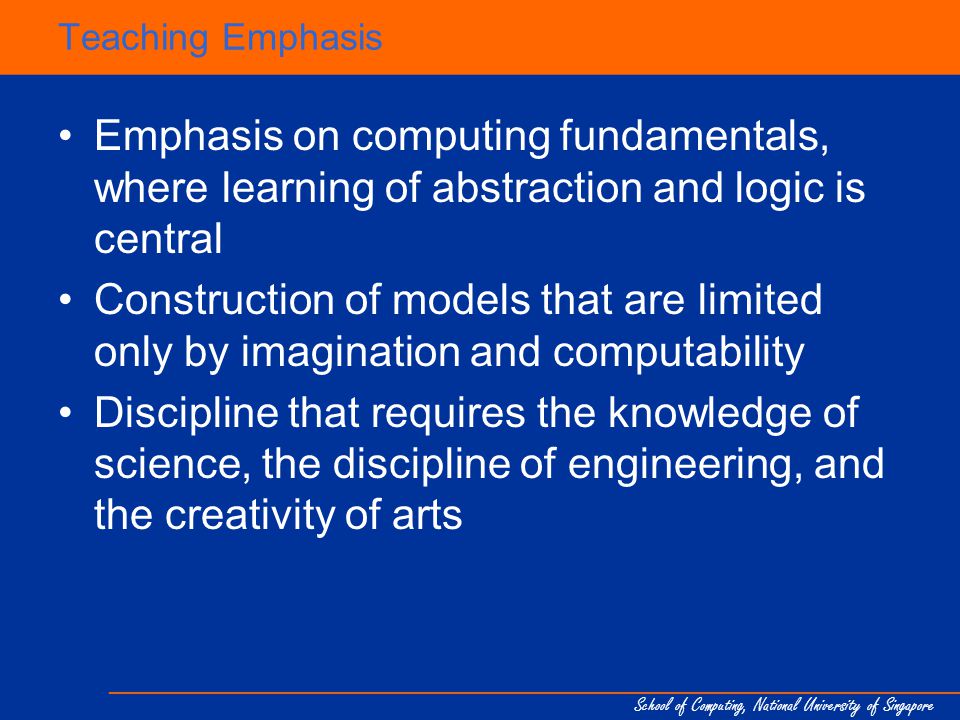 Teaching Emphasis

• Emphasis on computing fundamentals, where learning of abstraction and logic is central

• Construction of models that are limited only by imagination and computability

• Discipline that requires the knowledge of science, the discipline of engineering, and the creativity of arts

School of Computing, National University of Singapore